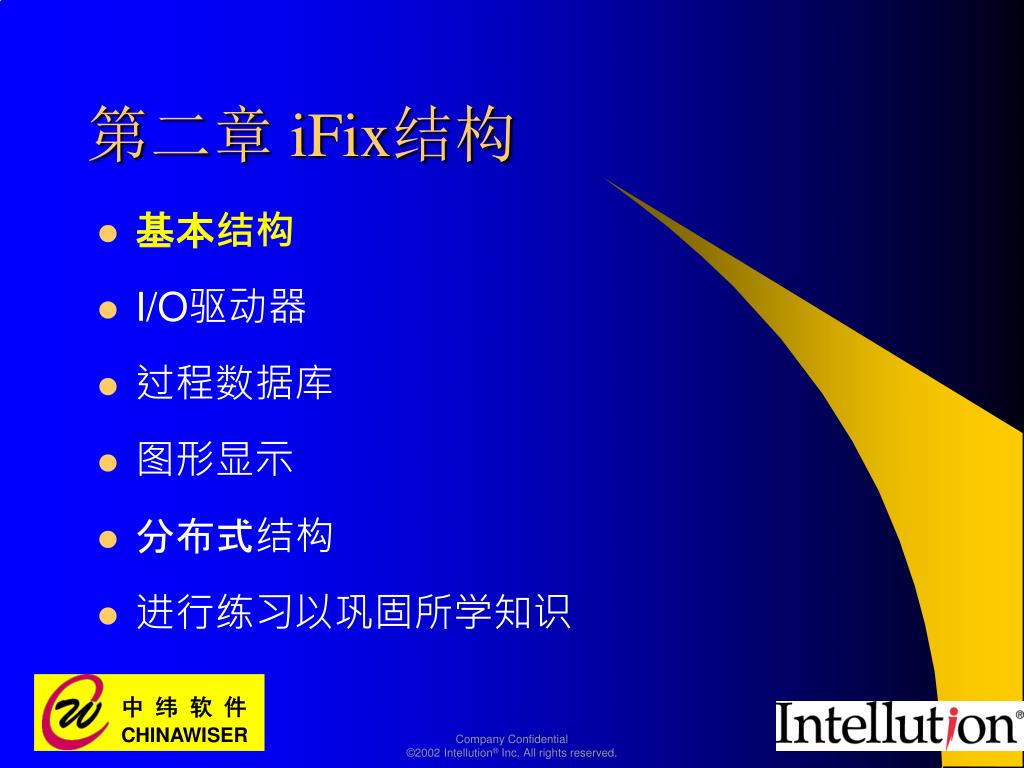 第二章 iFix结构

- 基本结构
- I/O驱动器
- 过程数据库
- 图形显示
- 分布式结构
- 进行练习以巩固所学知识

中 纬 软 件
CHINAWISER

Company Confidential
©2002 Intellution® Inc. All rights reserved.

Intellution®